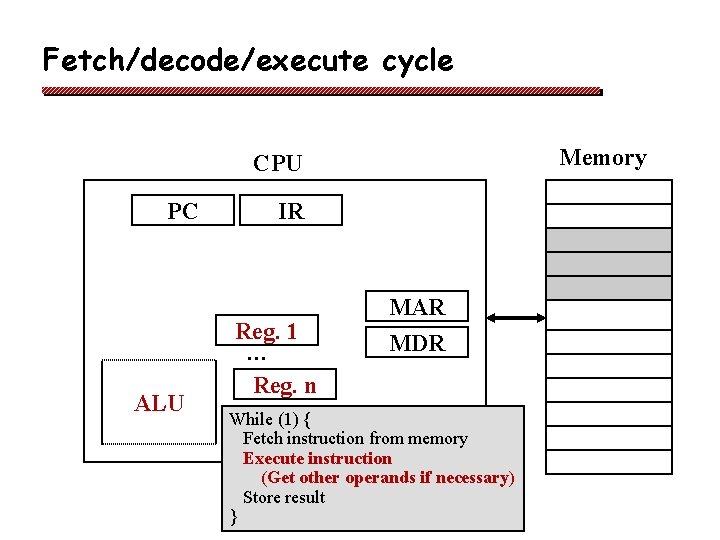 Fetch/decode/execute cycle

CPU

Memory

PC

IR

MAR

MDR

Reg. 1

...

Reg. n

ALU

While (1) {
Fetch instruction from memory
Execute instruction
(Get other operands if necessary)
Store result
}